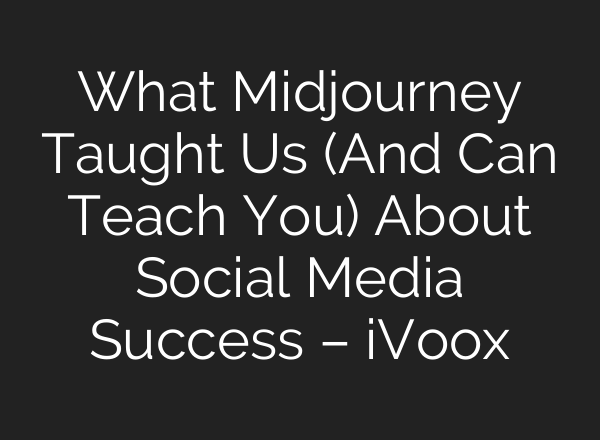 What Midjourney Taught Us (And Can Teach You) About Social Media Success – iVoox